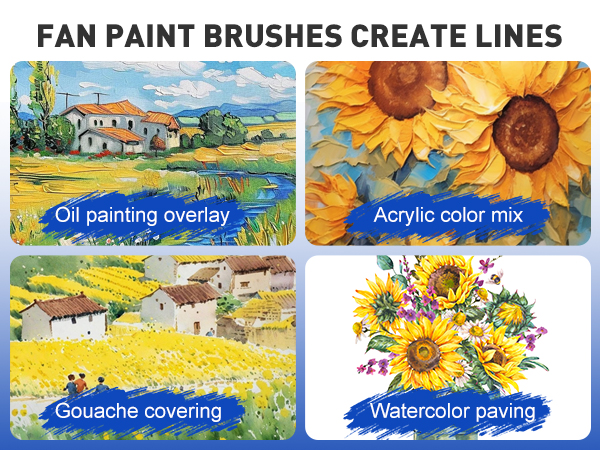 FAN PAINT BRUSHES CREATE LINES

Oil painting overlay

Acrylic color mix

Gouache covering

Watercolor paving